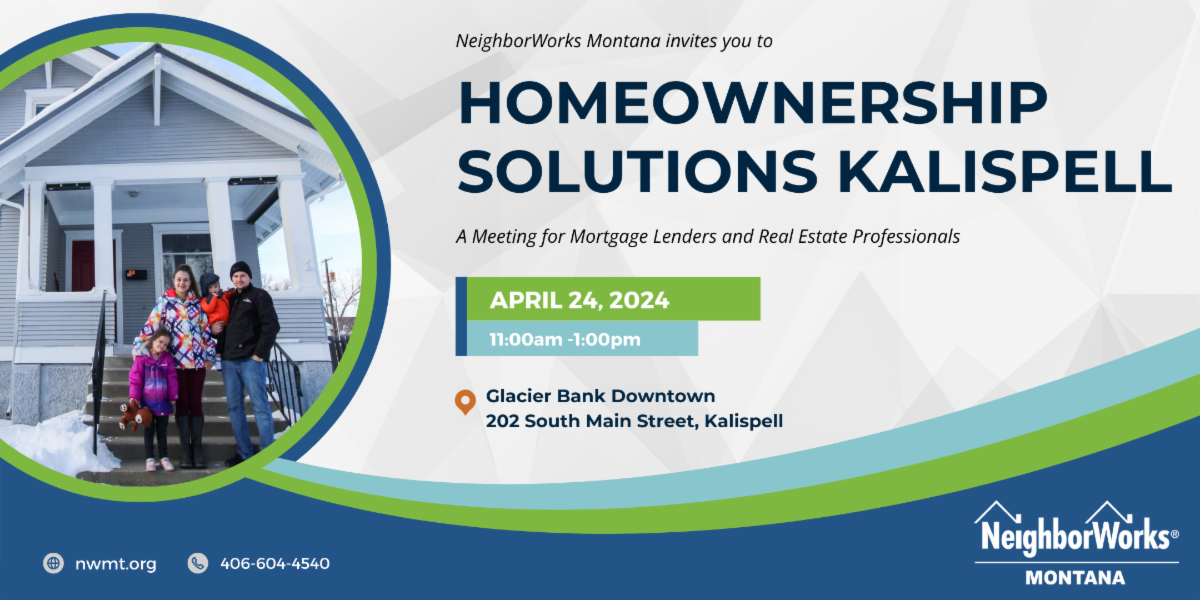 NeighborWorks Montana invites you to

HOMEOWNERSHIP SOLUTIONS KALISPELL

A Meeting for Mortgage Lenders and Real Estate Professionals

APRIL 24, 2024

11:00am -1:00pm

Glacier Bank Downtown
202 South Main Street, Kalispell

nwmt.org

406-604-4540

NeighborWorks®
MONTANA